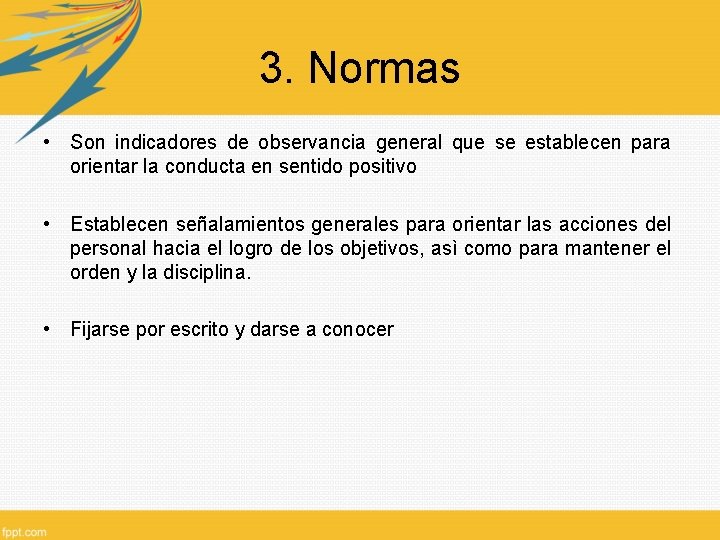 3. Normas

• Son indicadores de observancia general que se establecen para orientar la conducta en sentido positivo

• Establecen señalamientos generales para orientar las acciones del personal hacia el logro de los objetivos, asì como para mantener el orden y la disciplina.

• Fijarse por escrito y darse a conocer

fppt.com